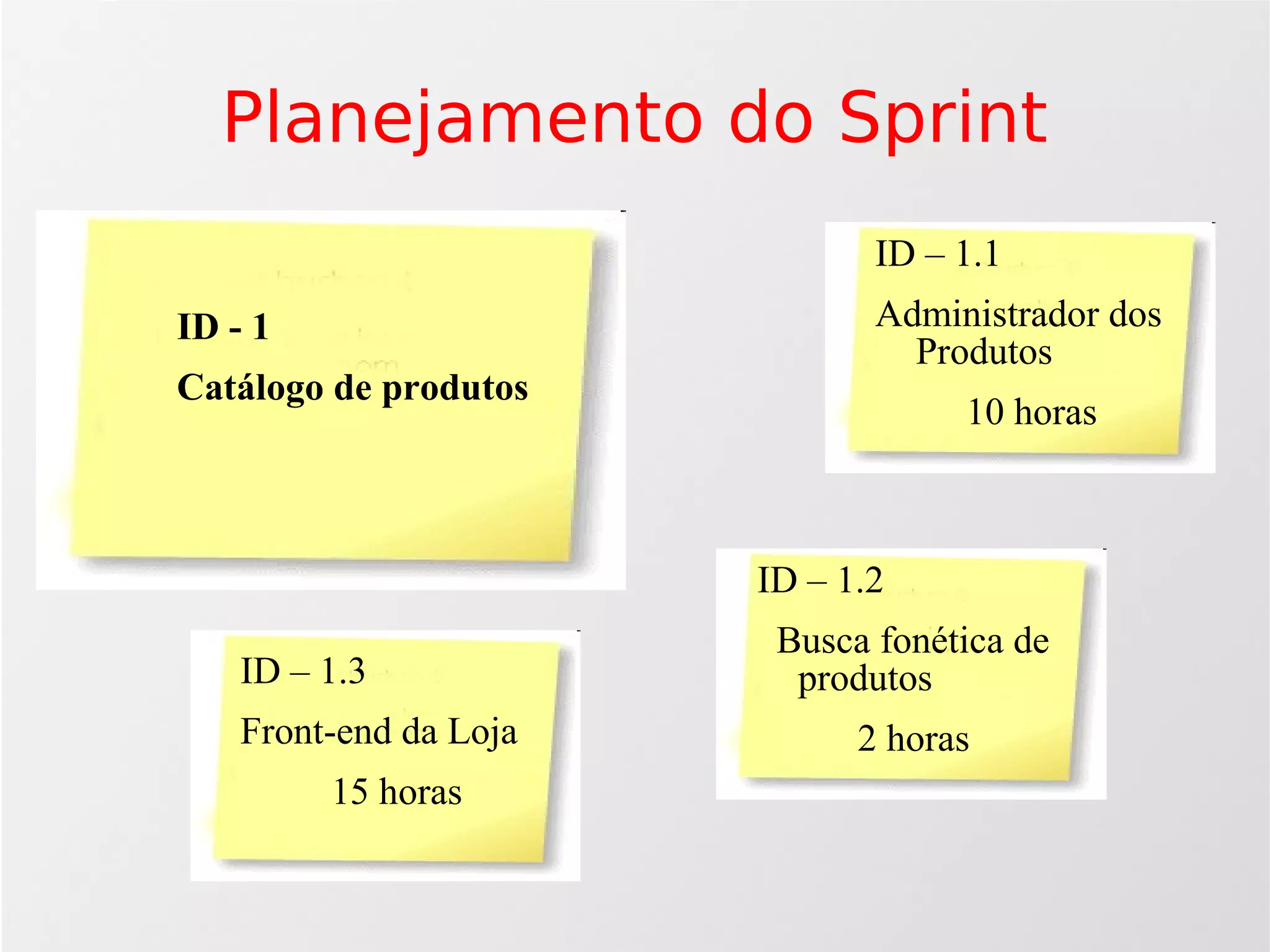 Planejamento do Sprint

ID - 1

Catálogo de produtos

ID – 1.1

Administrador dos Produtos

10 horas

ID – 1.2

Busca fonética de produtos

2 horas

ID – 1.3

Front-end da Loja

15 horas